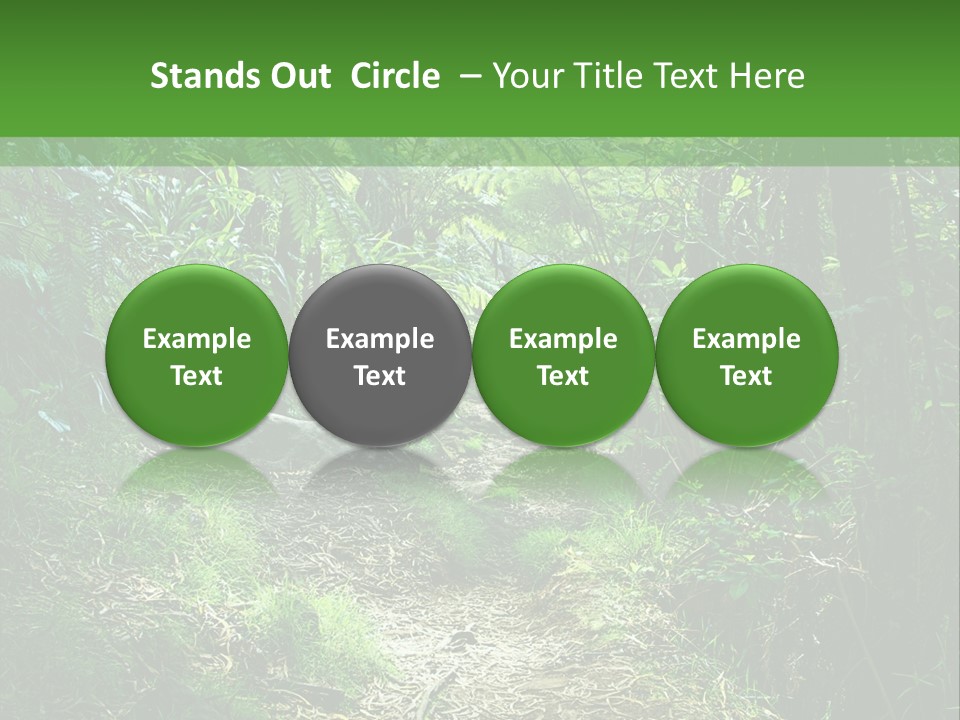 Stands Out Circle – Your Title Text Here

Example Text

Example Text

Example Text

Example Text